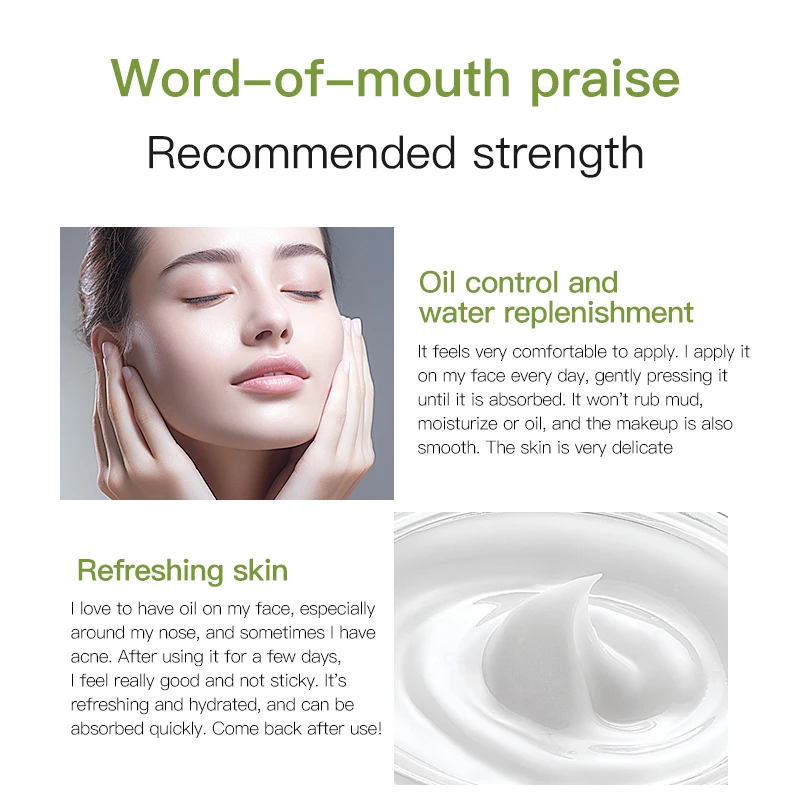 Word–of–mouth praise

Recommended strength

Oil control and water replenishment

It feels very comfortable to apply. I apply it on my face every day, gently pressing it until it is absorbed. It won't rub mud, moisturize or oil, and the makeup is also smooth. The skin is very delicate

Refreshing skin

I love to have oil on my face, especially around my nose, and sometimes I have acne. After using it for a few days, I feel really good and not sticky. It's refreshing and hydrated, and can be absorbed quickly. Come back after use!